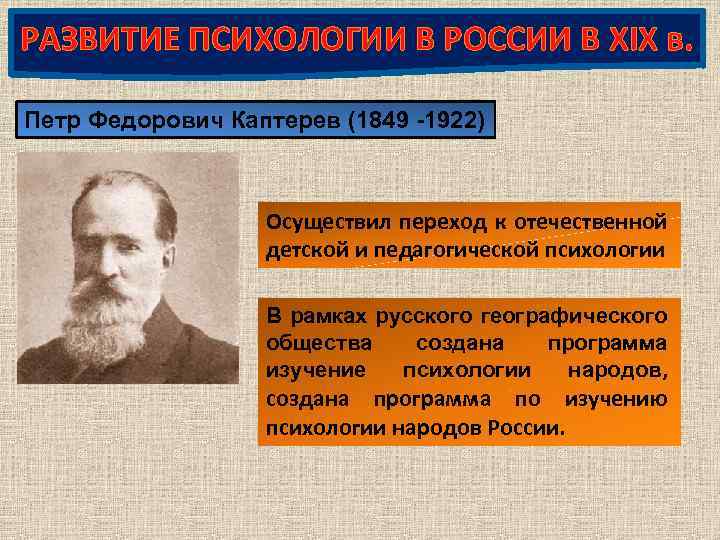 РАЗВИТИЕ ПСИХОЛОГИИ В РОССИИ В XIX в.

Петр Федорович Каптерев (1849 -1922)

Осуществил переход к отечественной детской и педагогической психологии

В рамках русского географического общества создана программа изучение психологии народов, создана программа по изучению психологии народов России.